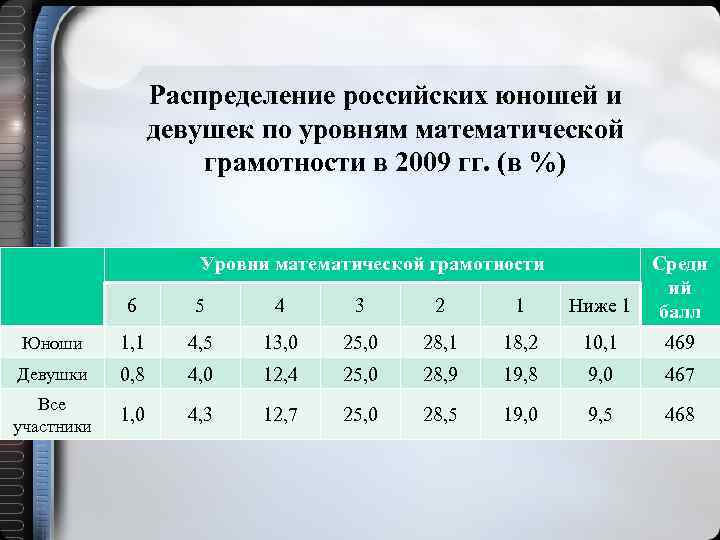 Распределение российских юношей и девушек по уровням математической грамотности в 2009 гг. (в %)

|  | Уровни математической грамотности |  |  |  |  |  |  | Средний балл |
|---|---|---|---|---|---|---|---|---|
|  | 6 | 5 | 4 | 3 | 2 | 1 | Ниже 1 |  |
| Юноши | 1,1 | 4,5 | 13,0 | 25,0 | 28,1 | 18,2 | 10,1 | 469 |
| Девушки | 0,8 | 4,0 | 12,4 | 25,0 | 28,9 | 19,8 | 9,0 | 467 |
| Все участники | 1,0 | 4,3 | 12,7 | 25,0 | 28,5 | 19,0 | 9,5 | 468 |